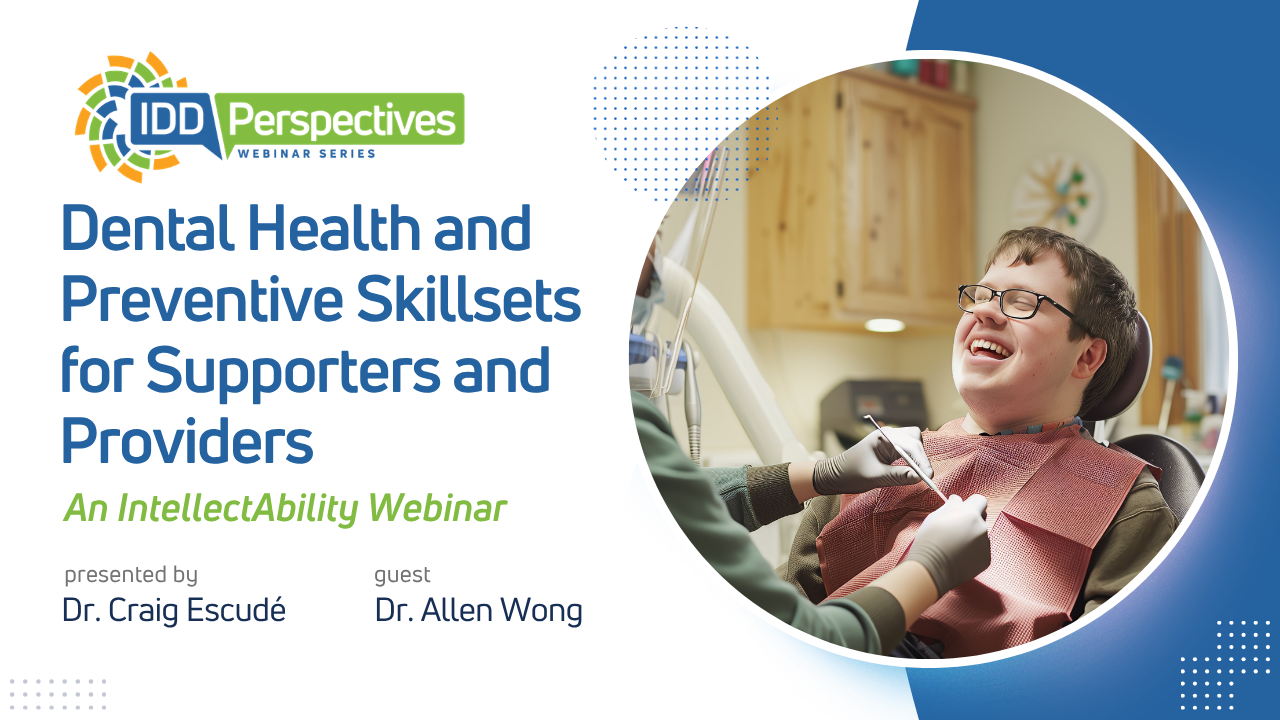 IDD Perspectives
WEBINAR SERIES

Dental Health and Preventive Skillsets for Supporters and Providers

An IntellectAbility Webinar

presented by
Dr. Craig Escudé

guest
Dr. Allen Wong